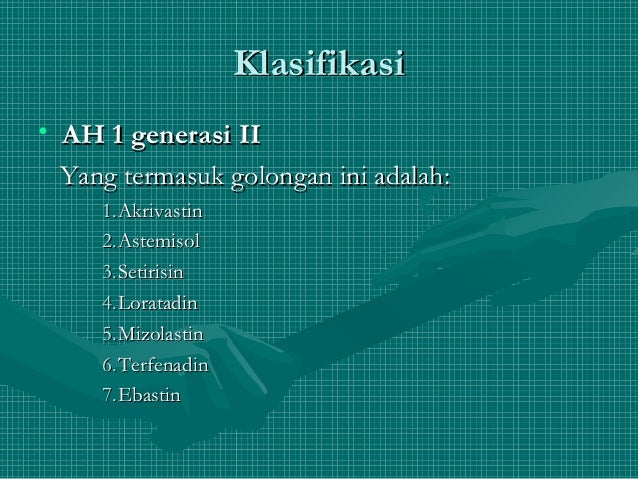 Klasifikasi

• AH 1 generasi II

Yang termasuk golongan ini adalah:

1. Akrivastin
2. Astemisol
3. Setirisin
4. Loratadin
5. Mizolastin
6. Terfenadin
7. Ebastin